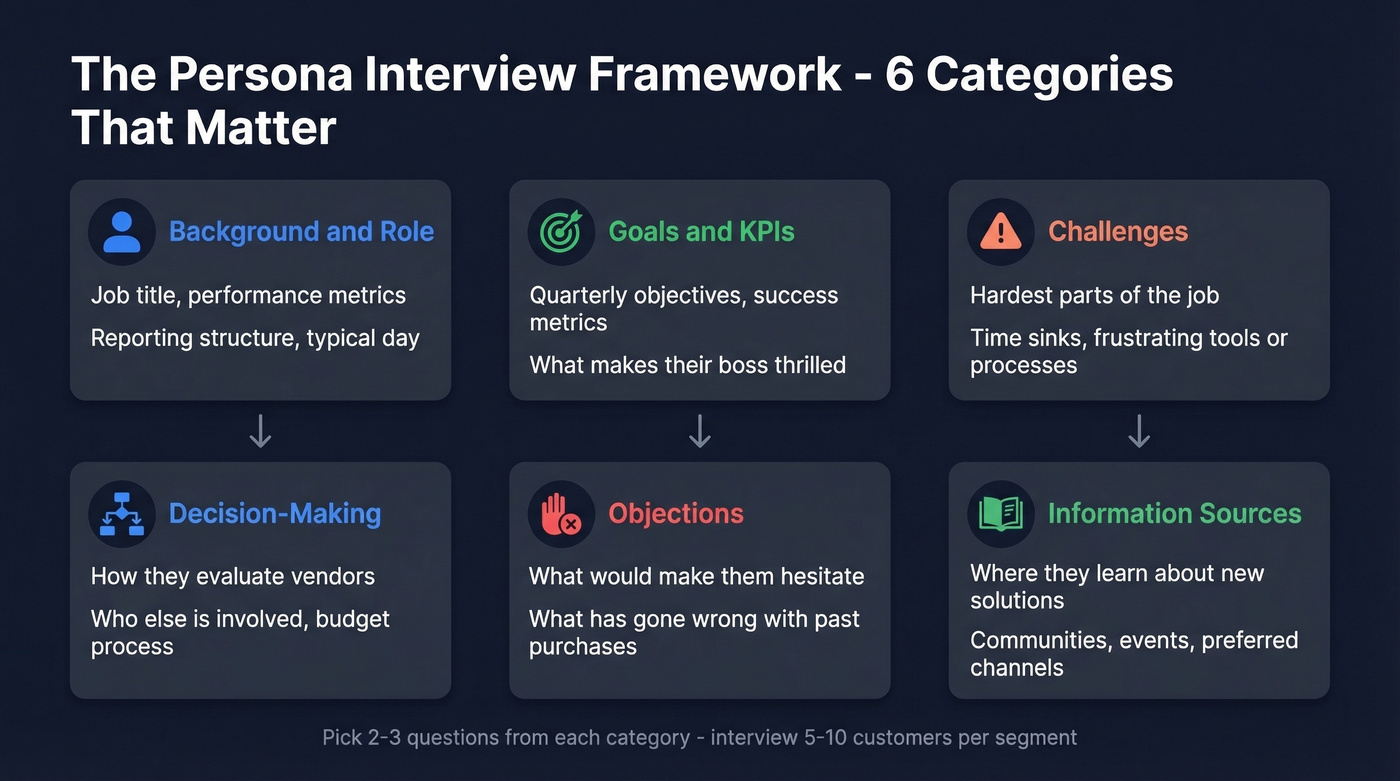 The Persona Interview Framework - 6 Categories That Matter

Background and Role

Job title, performance metrics

Reporting structure, typical day

Goals and KPIs

Quarterly objectives, success metrics

What makes their boss thrilled

Challenges

Hardest parts of the job

Time sinks, frustrating tools or processes

Decision-Making

How they evaluate vendors

Who else is involved, budget process

Objections

What would make them hesitate

What has gone wrong with past purchases

Information Sources

Where they learn about new solutions

Communities, events, preferred channels

Pick 2-3 questions from each category - interview 5-10 customers per segment